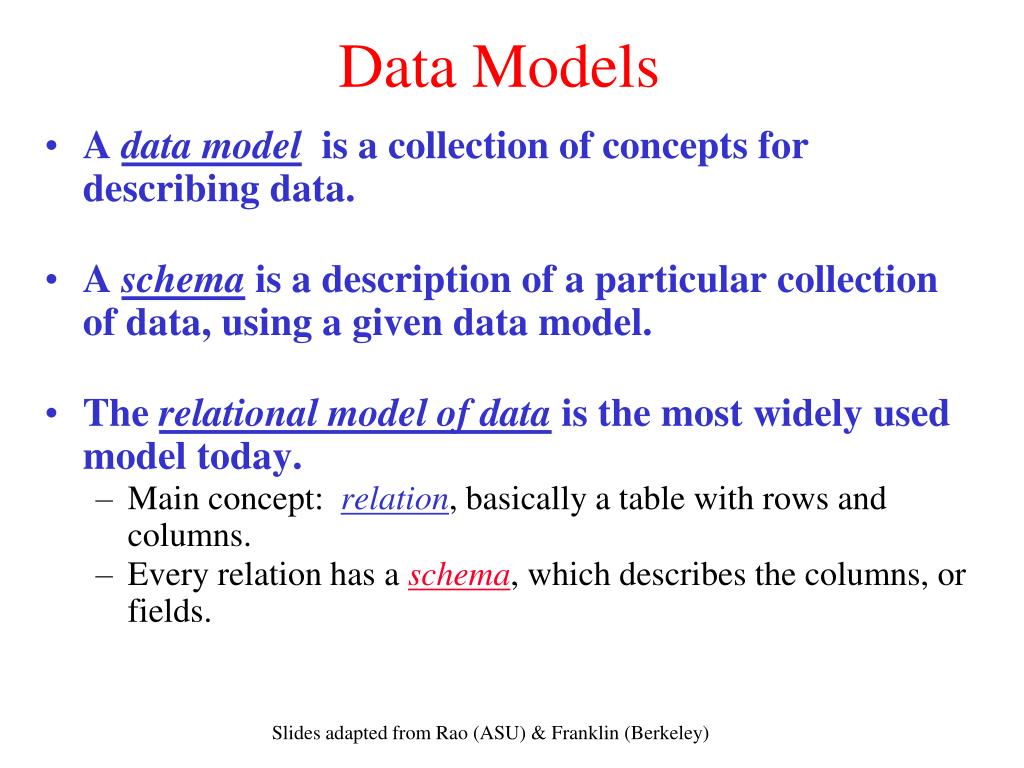 Data Models

• A data model is a collection of concepts for describing data.

• A schema is a description of a particular collection of data, using a given data model.

• The relational model of data is the most widely used model today.
– Main concept: relation, basically a table with rows and columns.
– Every relation has a schema, which describes the columns, or fields.

Slides adapted from Rao (ASU) & Franklin (Berkeley)